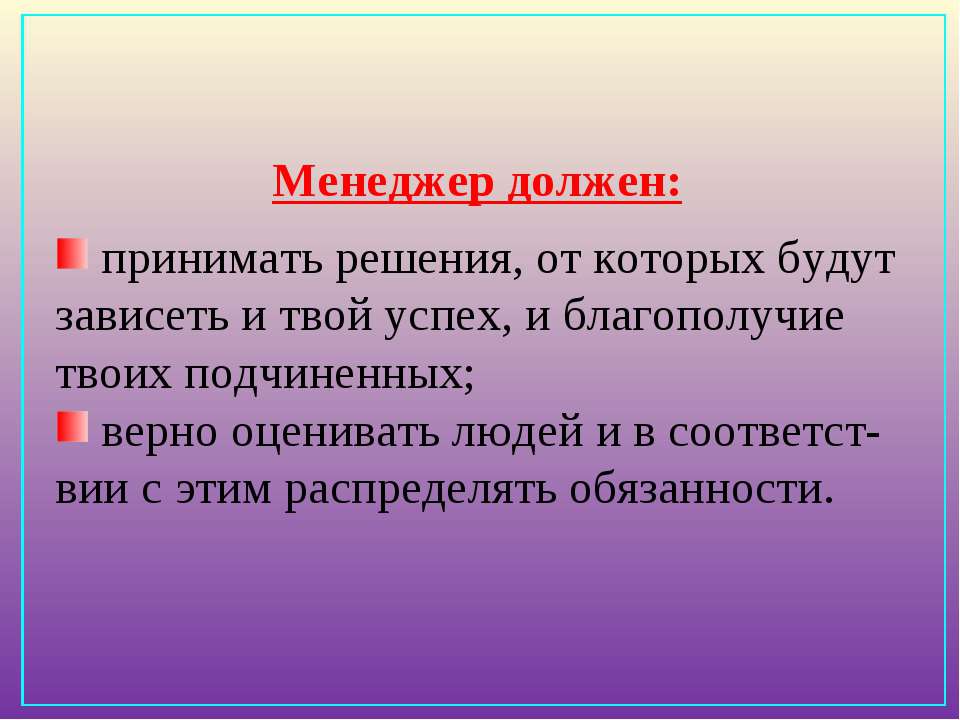 Менеджер должен:

принимать решения, от которых будут зависеть и твой успех, и благополучие твоих подчиненных;

верно оценивать людей и в соответствии с этим распределять обязанности.